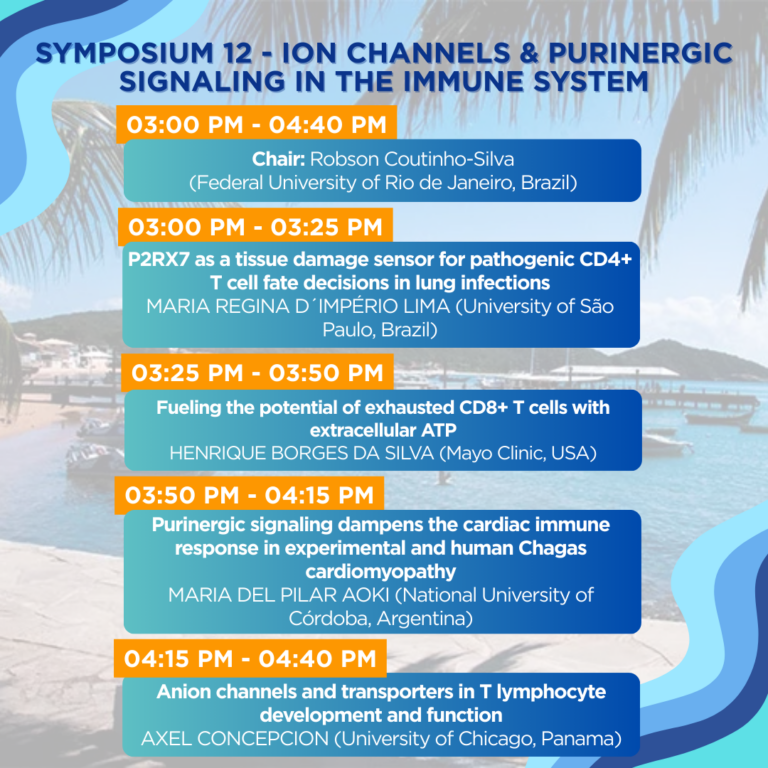 SYMPOSIUM 12 - ION CHANNELS & PURINERGIC SIGNALING IN THE IMMUNE SYSTEM

03:00 PM - 04:40 PM

Chair: Robson Coutinho-Silva (Federal University of Rio de Janeiro, Brazil)

03:00 PM - 03:25 PM

P2RX7 as a tissue damage sensor for pathogenic CD4+ T cell fate decisions in lung infections
MARIA REGINA D´IMPÉRIO LIMA (University of São Paulo, Brazil)

03:25 PM - 03:50 PM

Fueling the potential of exhausted CD8+ T cells with extracellular ATP
HENRIQUE BORGES DA SILVA (Mayo Clinic, USA)

03:50 PM - 04:15 PM

Purinergic signaling dampens the cardiac immune response in experimental and human Chagas cardiomyopathy
MARIA DEL PILAR AOKI (National University of Córdoba, Argentina)

04:15 PM - 04:40 PM

Anion channels and transporters in T lymphocyte development and function
AXEL CONCEPCION (University of Chicago, Panama)